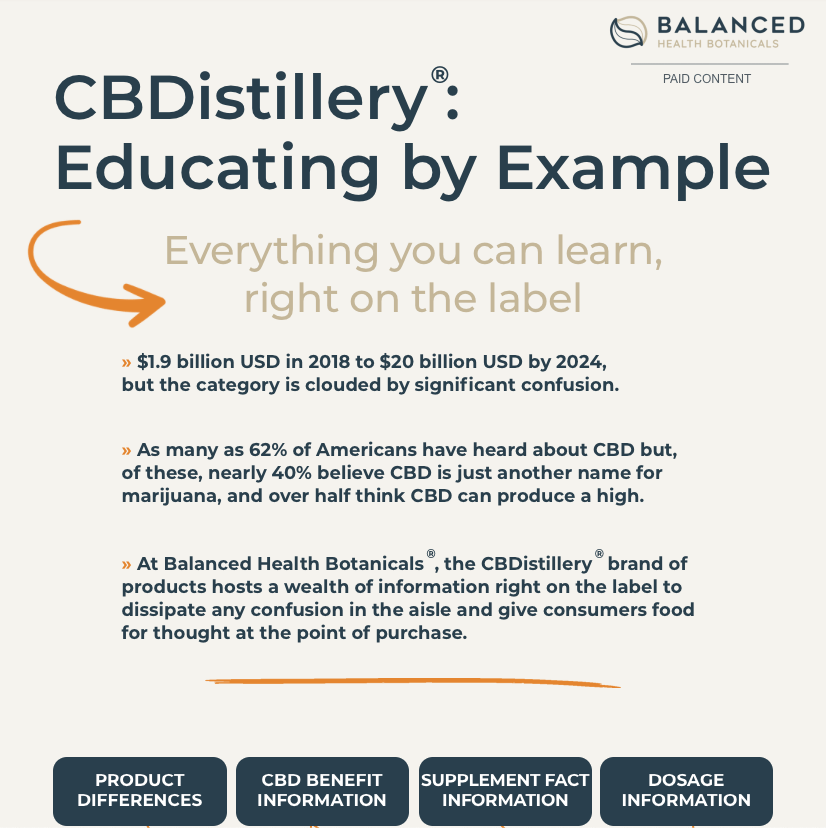 BALANCED
HEALTH BOTANICALS

PAID CONTENT

CBDistillery®: Educating by Example

Everything you can learn, right on the label

» $1.9 billion USD in 2018 to $20 billion USD by 2024, but the category is clouded by significant confusion.

» As many as 62% of Americans have heard about CBD but, of these, nearly 40% believe CBD is just another name for marijuana, and over half think CBD can produce a high.

» At Balanced Health Botanicals®, the CBDistillery® brand of products hosts a wealth of information right on the label to dissipate any confusion in the aisle and give consumers food for thought at the point of purchase.

PRODUCT DIFFERENCES

CBD BENEFIT INFORMATION

SUPPLEMENT FACT INFORMATION

DOSAGE INFORMATION